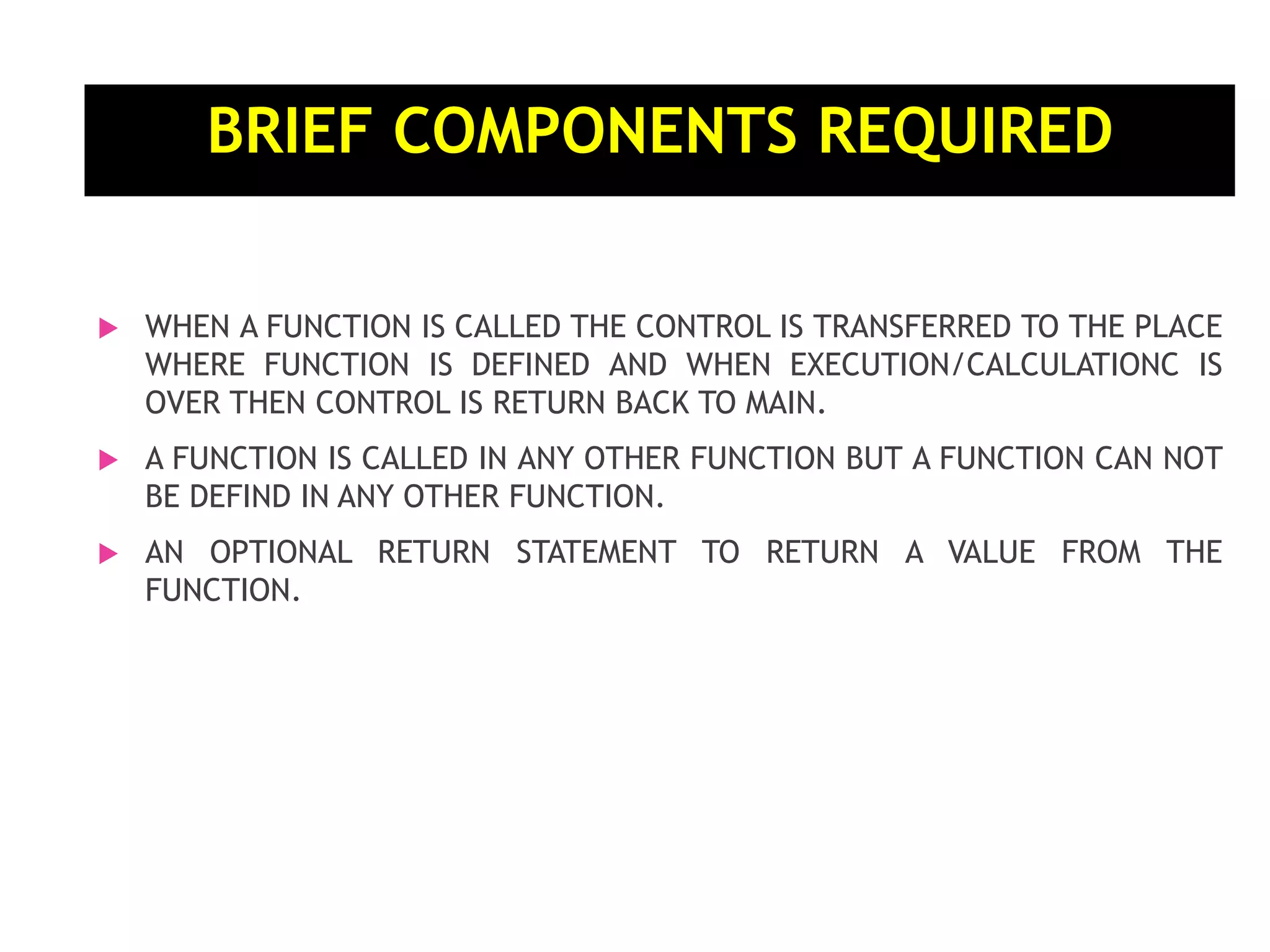 BRIEF COMPONENTS REQUIRED

▶ WHEN A FUNCTION IS CALLED THE CONTROL IS TRANSFERRED TO THE PLACE WHERE FUNCTION IS DEFINED AND WHEN EXECUTION/CALCULATIONC IS OVER THEN CONTROL IS RETURN BACK TO MAIN.

▶ A FUNCTION IS CALLED IN ANY OTHER FUNCTION BUT A FUNCTION CAN NOT BE DEFIND IN ANY OTHER FUNCTION.

▶ AN OPTIONAL RETURN STATEMENT TO RETURN A VALUE FROM THE FUNCTION.